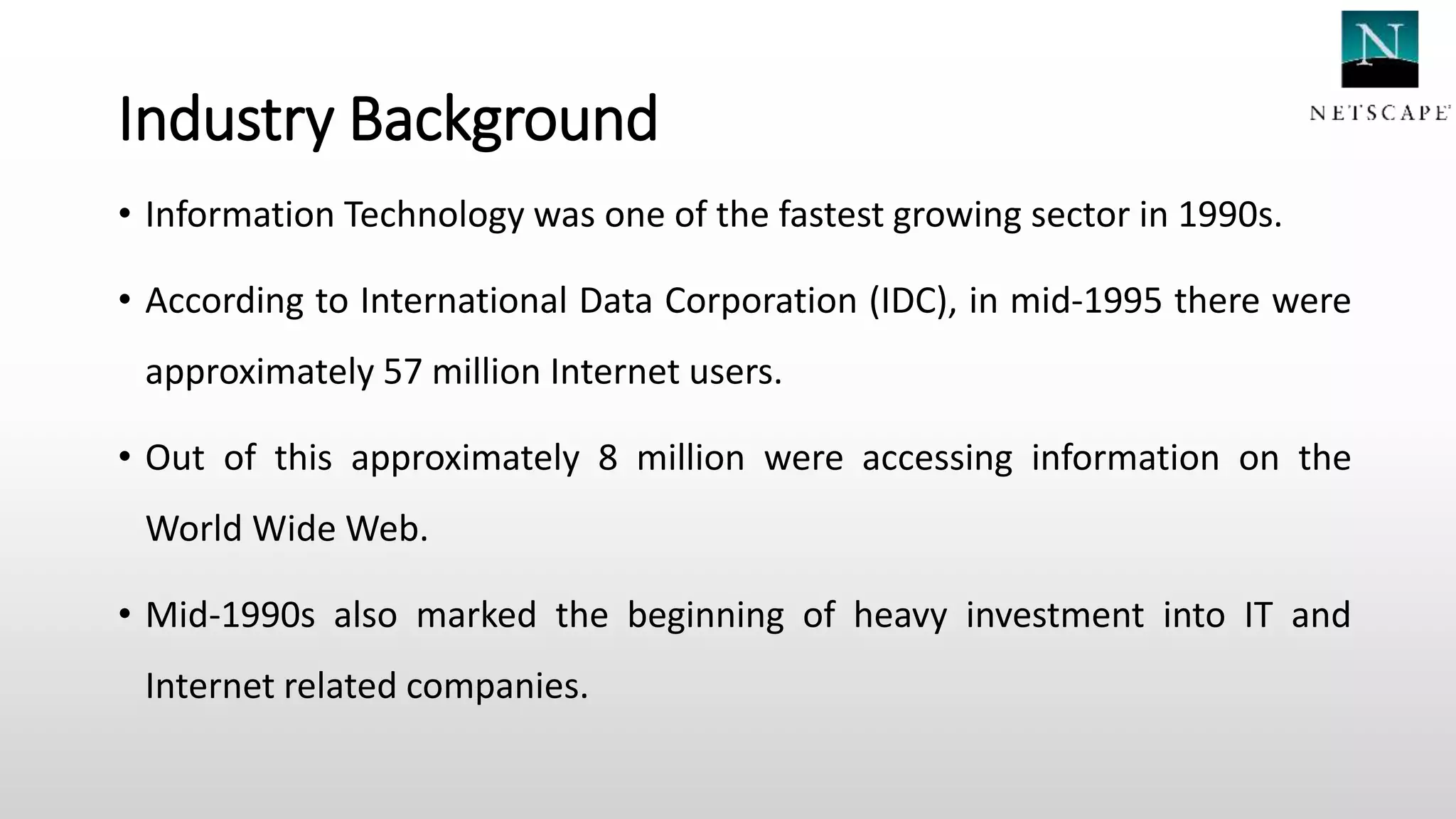 N
NETSCAPE

Industry Background

• Information Technology was one of the fastest growing sector in 1990s.

• According to International Data Corporation (IDC), in mid-1995 there were approximately 57 million Internet users.

• Out of this approximately 8 million were accessing information on the World Wide Web.

• Mid-1990s also marked the beginning of heavy investment into IT and Internet related companies.